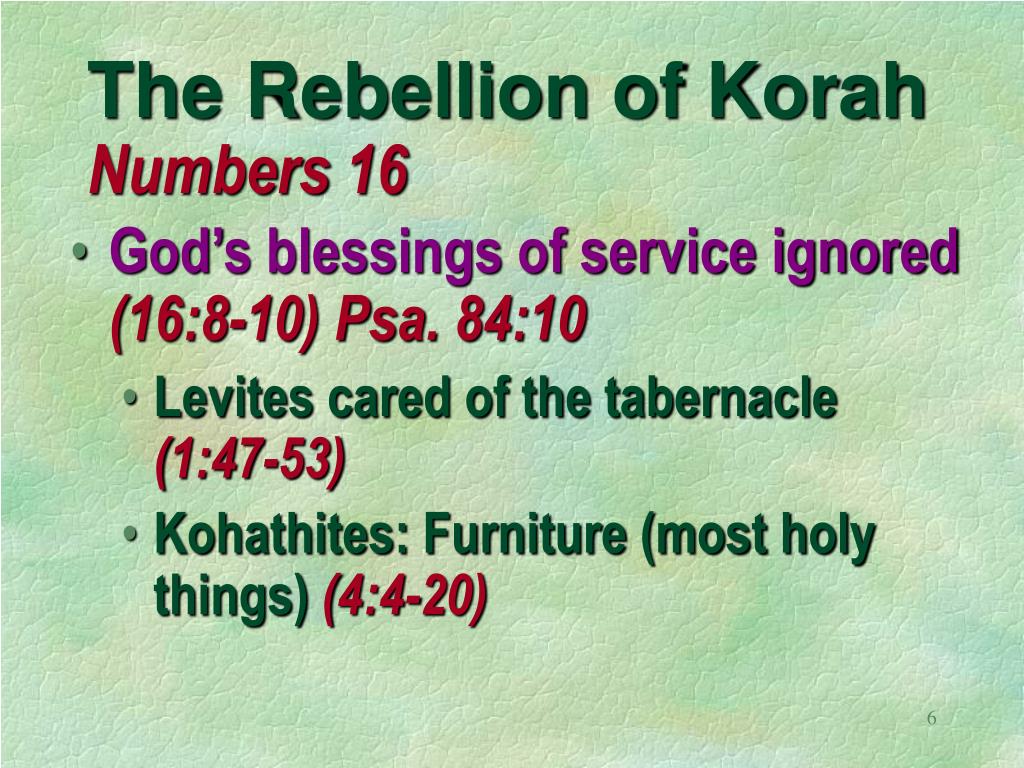 The Rebellion of Korah
Numbers 16

• God's blessings of service ignored (16:8-10) Psa. 84:10
  • Levites cared of the tabernacle (1:47-53)
  • Kohathites: Furniture (most holy things) (4:4-20)

6